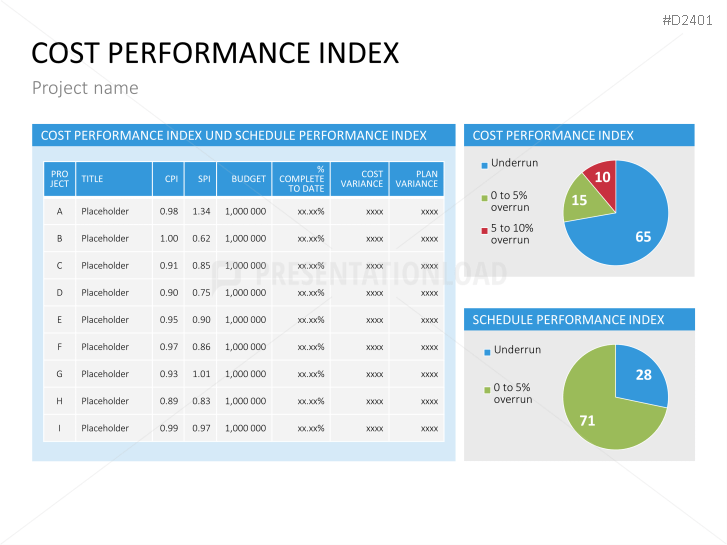 #D2401

COST PERFORMANCE INDEX

Project name

COST PERFORMANCE INDEX UND SCHEDULE PERFORMANCE INDEX

| PROJECT | TITLE | CPI | SPI | BUDGET | % COMPLETE TO DATE | COST VARIANCE | PLAN VARIANCE |
|---|---|---|---|---|---|---|---|
| A | Placeholder | 0.98 | 1.34 | 1,000 000 | xx.xx% | xxxx | xxxx |
| B | Placeholder | 1.00 | 0.62 | 1,000 000 | xx.xx% | xxxx | xxxx |
| C | Placeholder | 0.91 | 0.85 | 1,000 000 | xx.xx% | xxxx | xxxx |
| D | Placeholder | 0.90 | 0.75 | 1,000 000 | xx.xx% | xxxx | xxxx |
| E | Placeholder | 0.95 | 0.90 | 1,000 000 | xx.xx% | xxxx | xxxx |
| F | Placeholder | 0.97 | 0.86 | 1,000 000 | xx.xx% | xxxx | xxxx |
| G | Placeholder | 0.93 | 1.01 | 1,000 000 | xx.xx% | xxxx | xxxx |
| H | Placeholder | 0.89 | 0.83 | 1,000 000 | xx.xx% | xxxx | xxxx |
| I | Placeholder | 0.99 | 0.97 | 1,000 000 | xx.xx% | xxxx | xxxx |

PRESENTATIONLOAD

COST PERFORMANCE INDEX

Underrun
0 to 5% overrun
5 to 10% overrun

10
15
65

SCHEDULE PERFORMANCE INDEX

Underrun
0 to 5% overrun

28
71